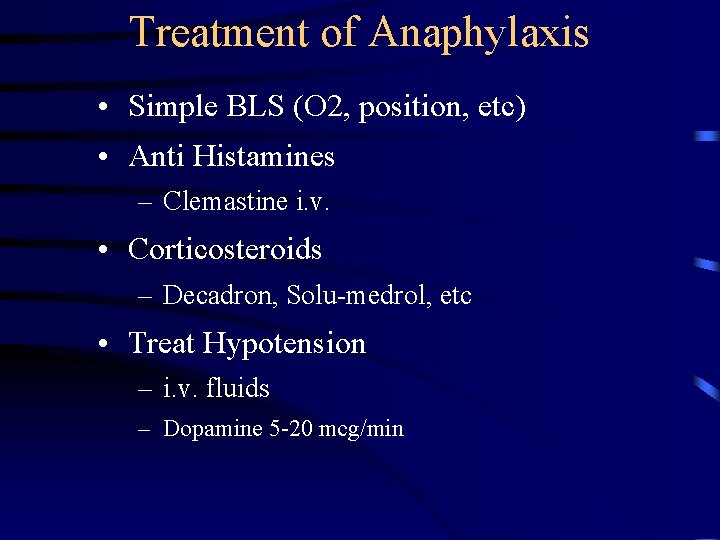 Treatment of Anaphylaxis

• Simple BLS (O2, position, etc)
• Anti Histamines
– Clemastine i.v.
• Corticosteroids
– Decadron, Solu-medrol, etc
• Treat Hypotension
– i.v. fluids
– Dopamine 5-20 mcg/min